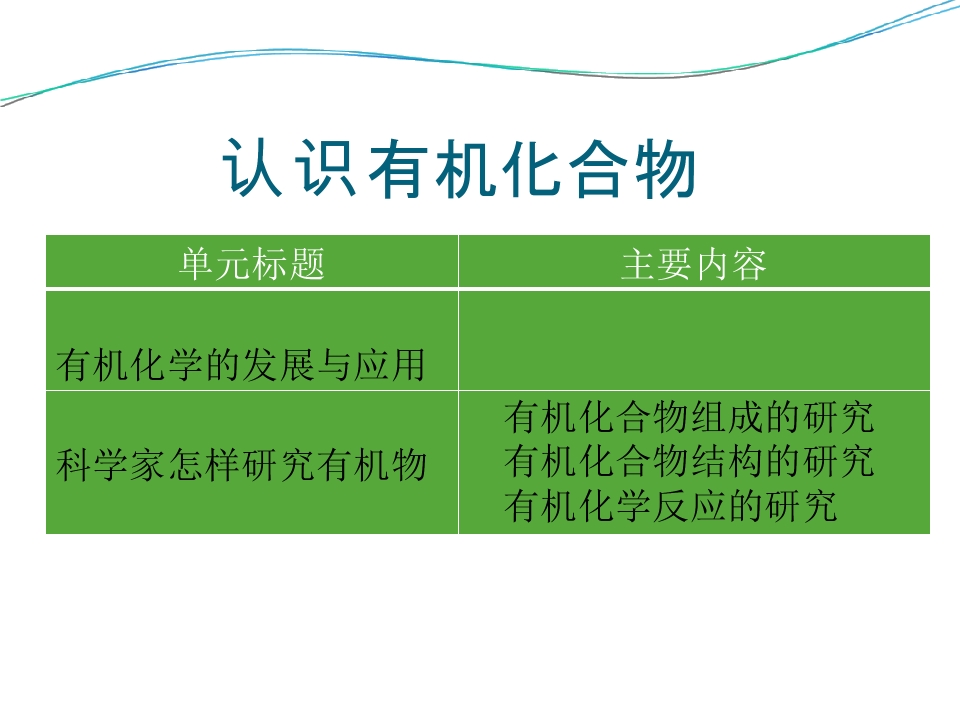 认识有机化合物

| 单元标题 | 主要内容 |
|---|---|
| 有机化学的发展与应用 |  |
| 科学家怎样研究有机物 | 有机化合物组成的研究 有机化合物结构的研究 有机化学反应的研究 |